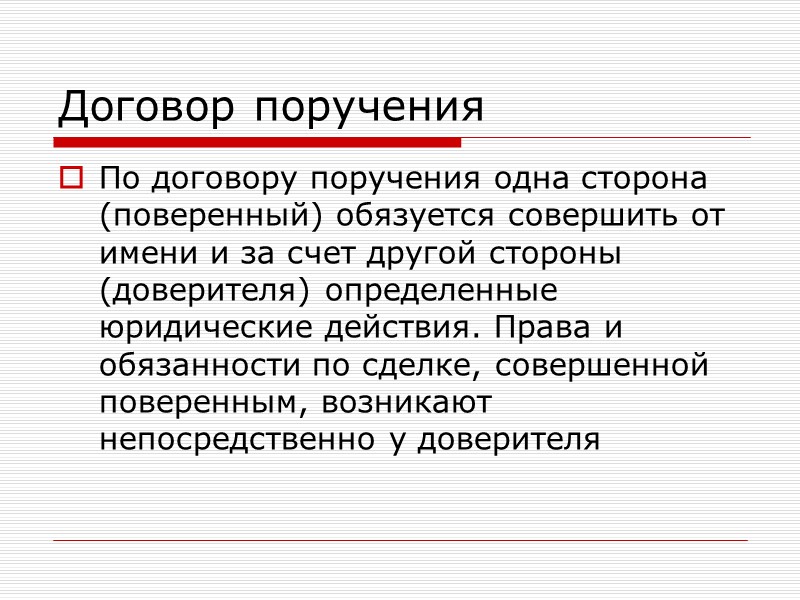 Договор поручения

По договору поручения одна сторона (поверенный) обязуется совершить от имени и за счет другой стороны (доверителя) определенные юридические действия. Права и обязанности по сделке, совершенной поверенным, возникают непосредственно у доверителя